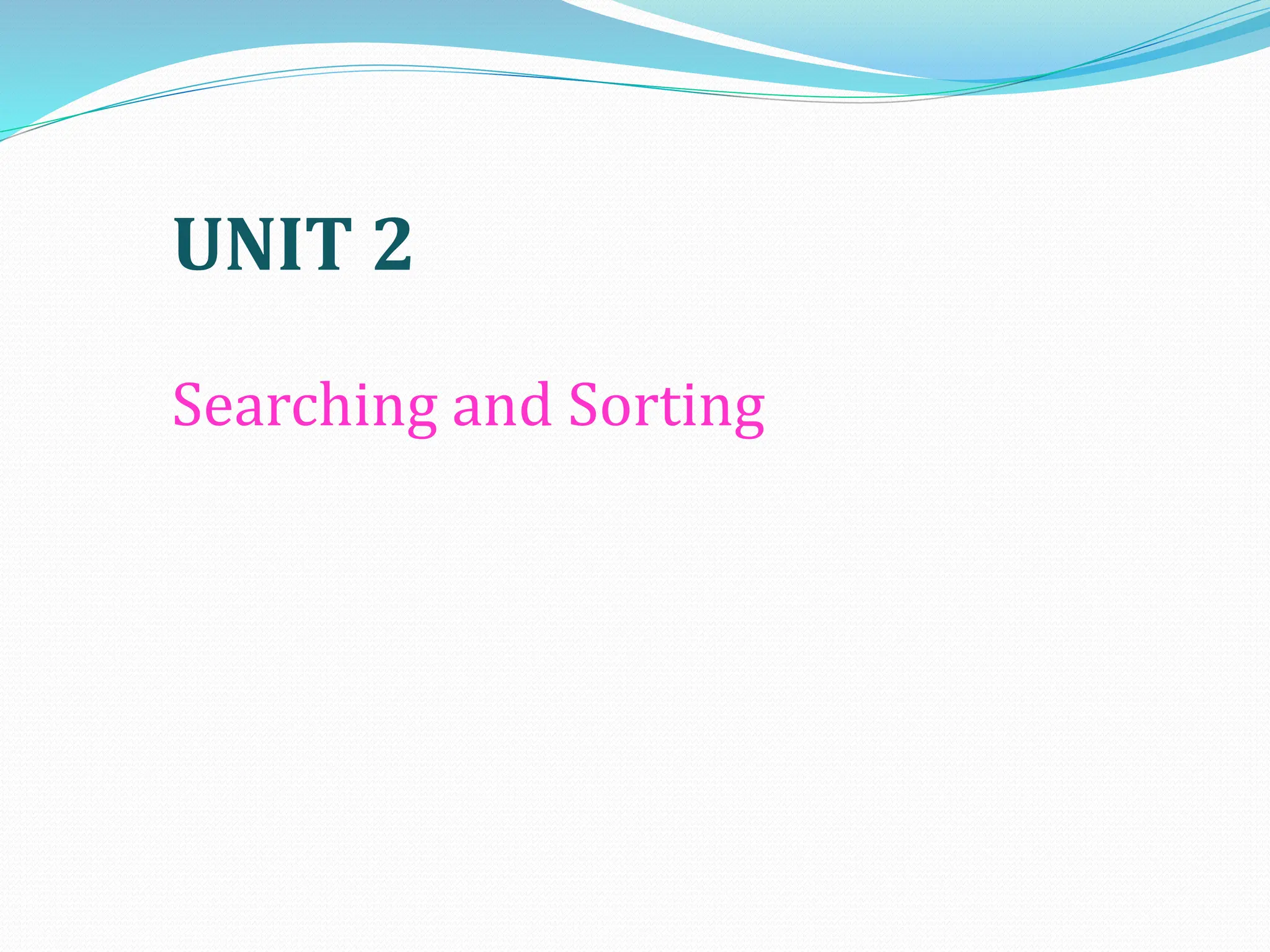 UNIT 2

Searching and Sorting